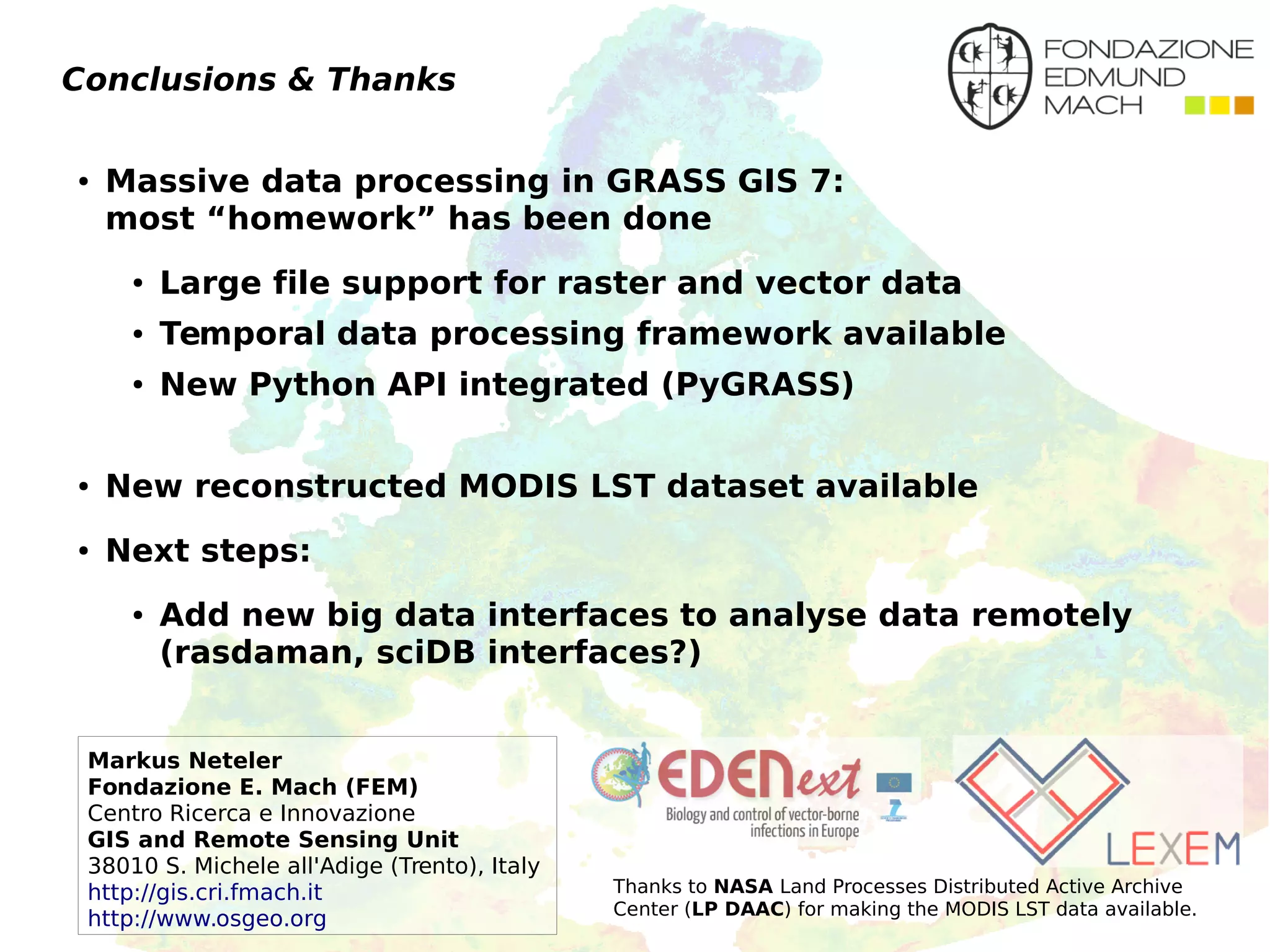 Conclusions & Thanks

FONDAZIONE EDMUND MACH

• Massive data processing in GRASS GIS 7: most “homework” has been done

• Large file support for raster and vector data
• Temporal data processing framework available
• New Python API integrated (PyGRASS)

• New reconstructed MODIS LST dataset available

• Next steps:

• Add new big data interfaces to analyse data remotely (rasdaman, sciDB interfaces?)

Markus Neteler
Fondazione E. Mach (FEM)
Centro Ricerca e Innovazione
GIS and Remote Sensing Unit
38010 S. Michele all'Adige (Trento), Italy
http://gis.cri.fmach.it
http://www.osgeo.org

EDENext
Biology and control of vector-borne infections in Europe

LEXEM

Thanks to NASA Land Processes Distributed Active Archive Center (LP DAAC) for making the MODIS LST data available.